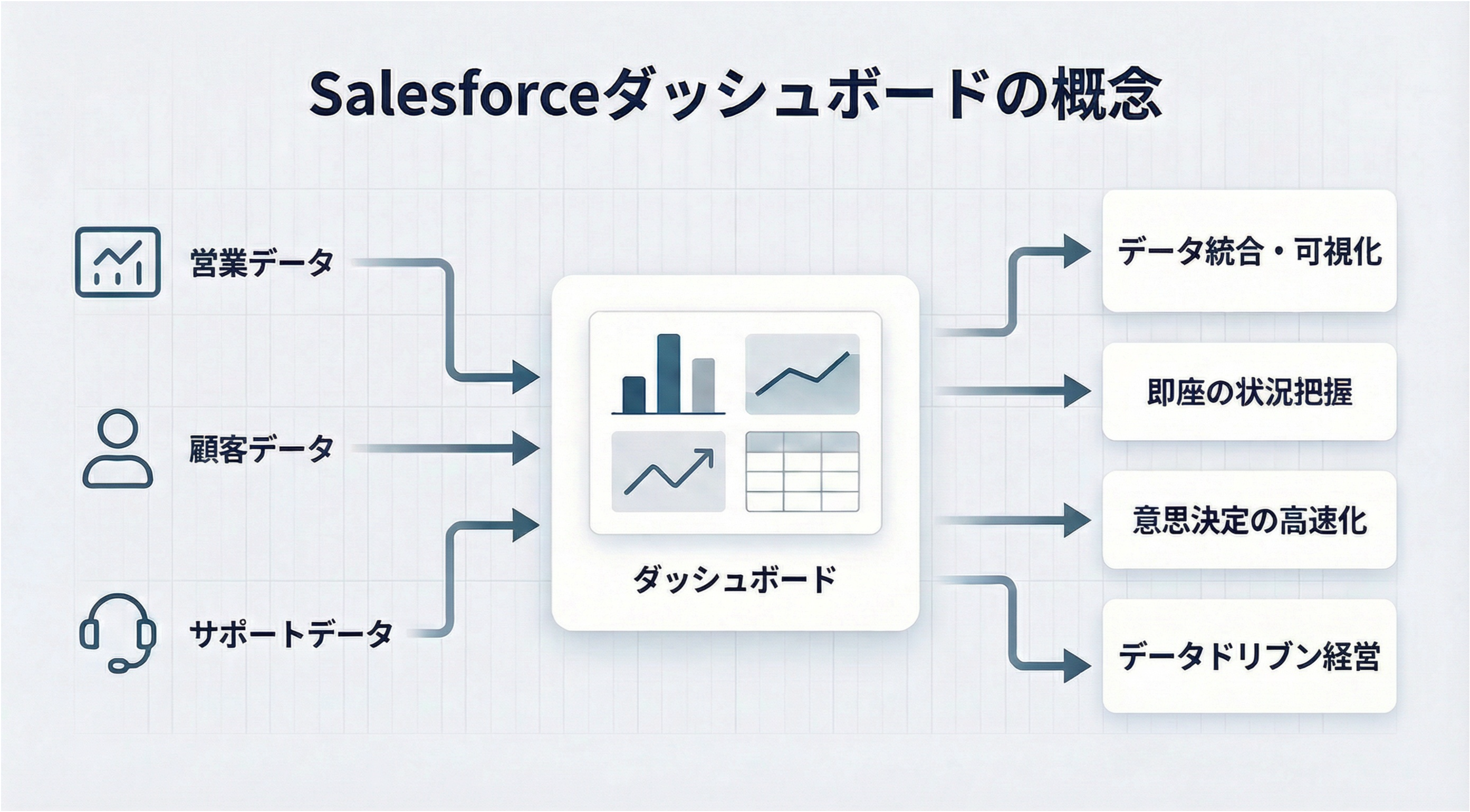 Salesforceダッシュボードの概念

営業データ

顧客データ

サポートデータ

ダッシュボード

データ統合・可視化

即座の状況把握

意思決定の高速化

データドリブン経営